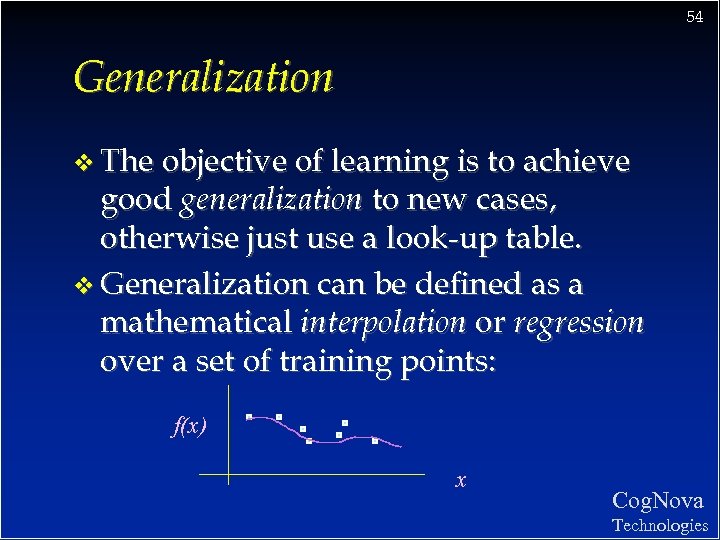 54

Generalization

❖ The objective of learning is to achieve good generalization to new cases, otherwise just use a look-up table.

❖ Generalization can be defined as a mathematical interpolation or regression over a set of training points:

$f(x)$

$x$

CogNova
Technologies